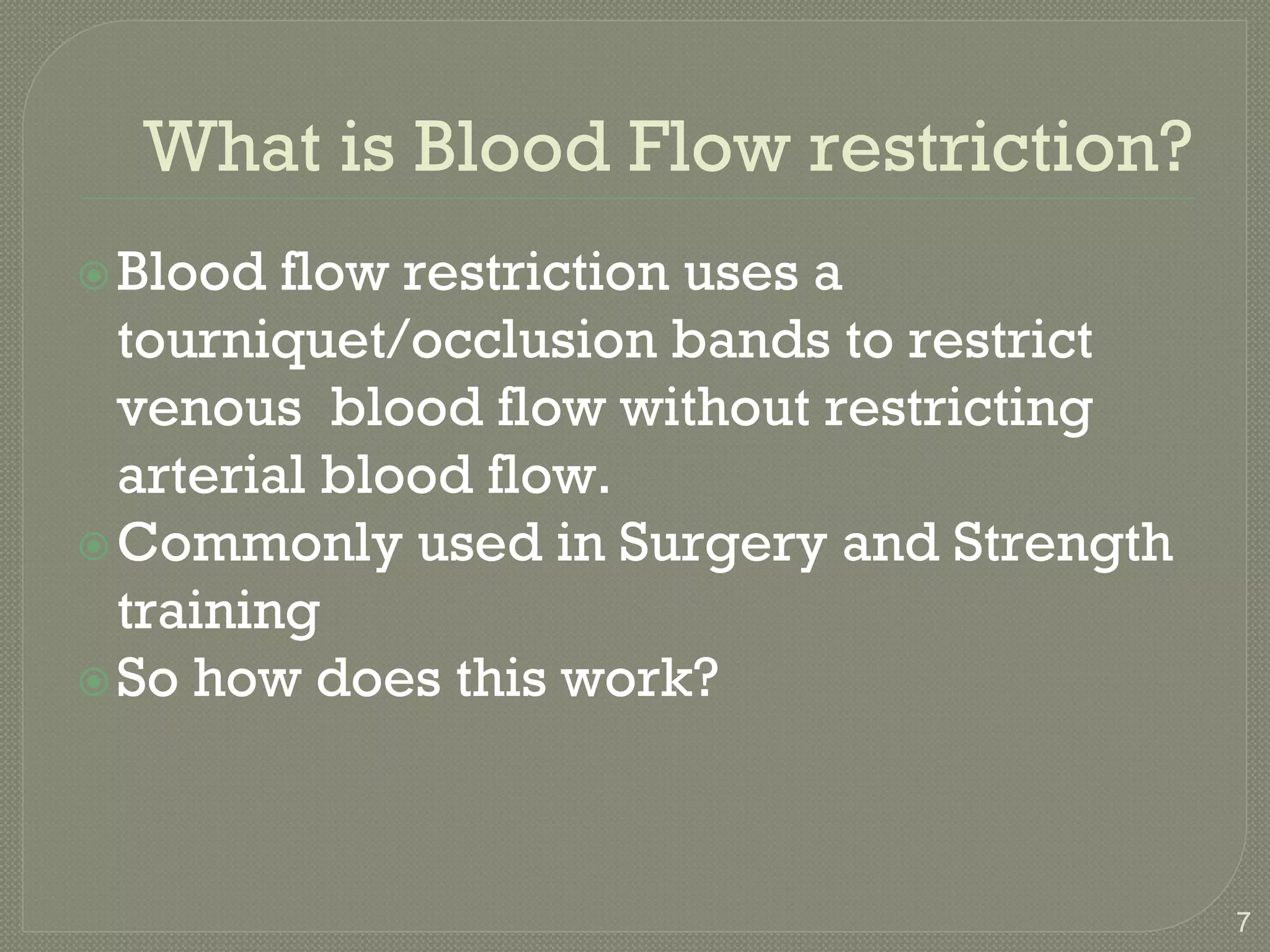 What is Blood Flow restriction?

Blood flow restriction uses a tourniquet/occlusion bands to restrict venous  blood flow without restricting arterial blood flow.

Commonly used in Surgery and Strength training

So how does this work?

7